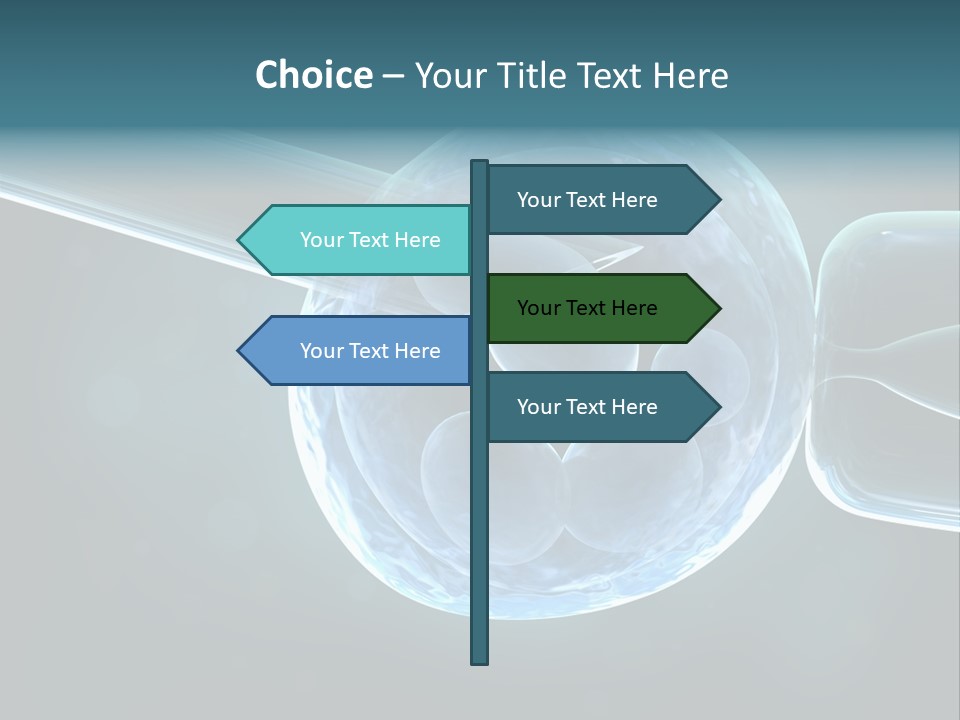 Choice – Your Title Text Here

Your Text Here

Your Text Here

Your Text Here

Your Text Here

Your Text Here